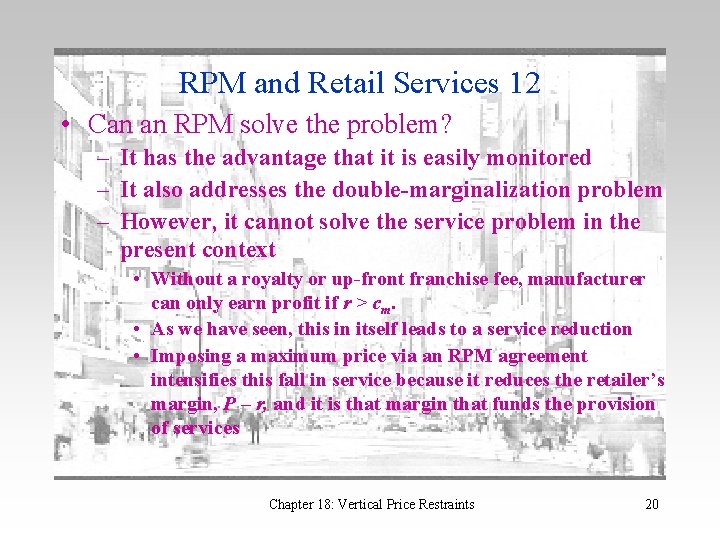 RPM and Retail Services 12

• Can an RPM solve the problem?
– It has the advantage that it is easily monitored
– It also addresses the double-marginalization problem
– However, it cannot solve the service problem in the present context
• Without a royalty or up-front franchise fee, manufacturer can only earn profit if $r > c_m$.
• As we have seen, this in itself leads to a service reduction
• Imposing a maximum price via an RPM agreement intensifies this fall in service because it reduces the retailer's margin, $P - r$, and it is that margin that funds the provision of services

Chapter 18: Vertical Price Restraints

20